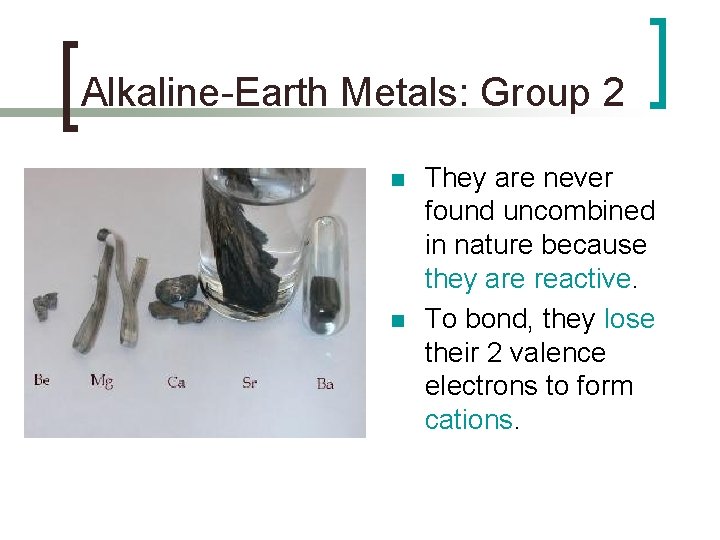 Alkaline-Earth Metals: Group 2

Be Mg Ca Sr Ba

They are never found uncombined in nature because they are reactive.

To bond, they lose their 2 valence electrons to form cations.